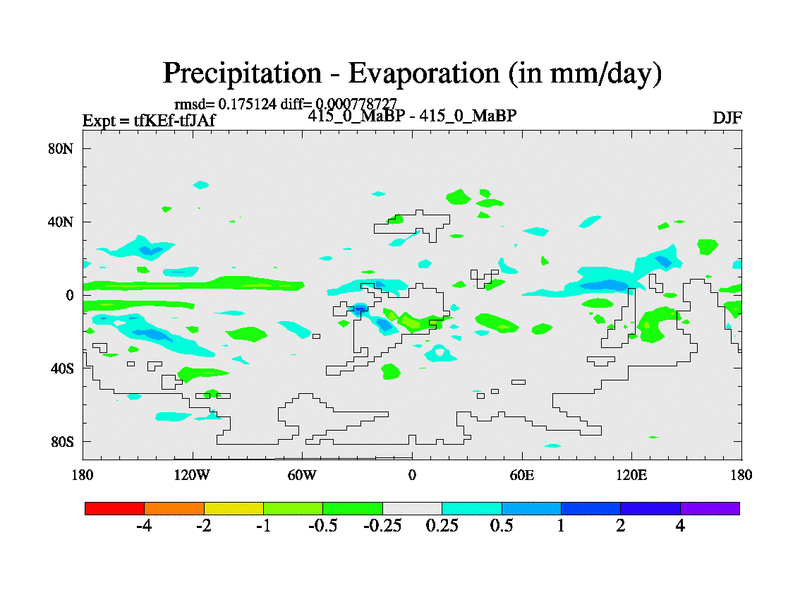 Precipitation - Evaporation (in mm/day)

rmsd= 0.175124 diff= 0.000778727

Expt = tfKEf-tfJAf

415_0_MaBP - 415_0_MaBP

DJF

80N
40N
0
40S
80S

180
120W
60W
0
60E
120E
180

-4
-2
-1
-0.5
-0.25
0.25
0.5
1
2
4